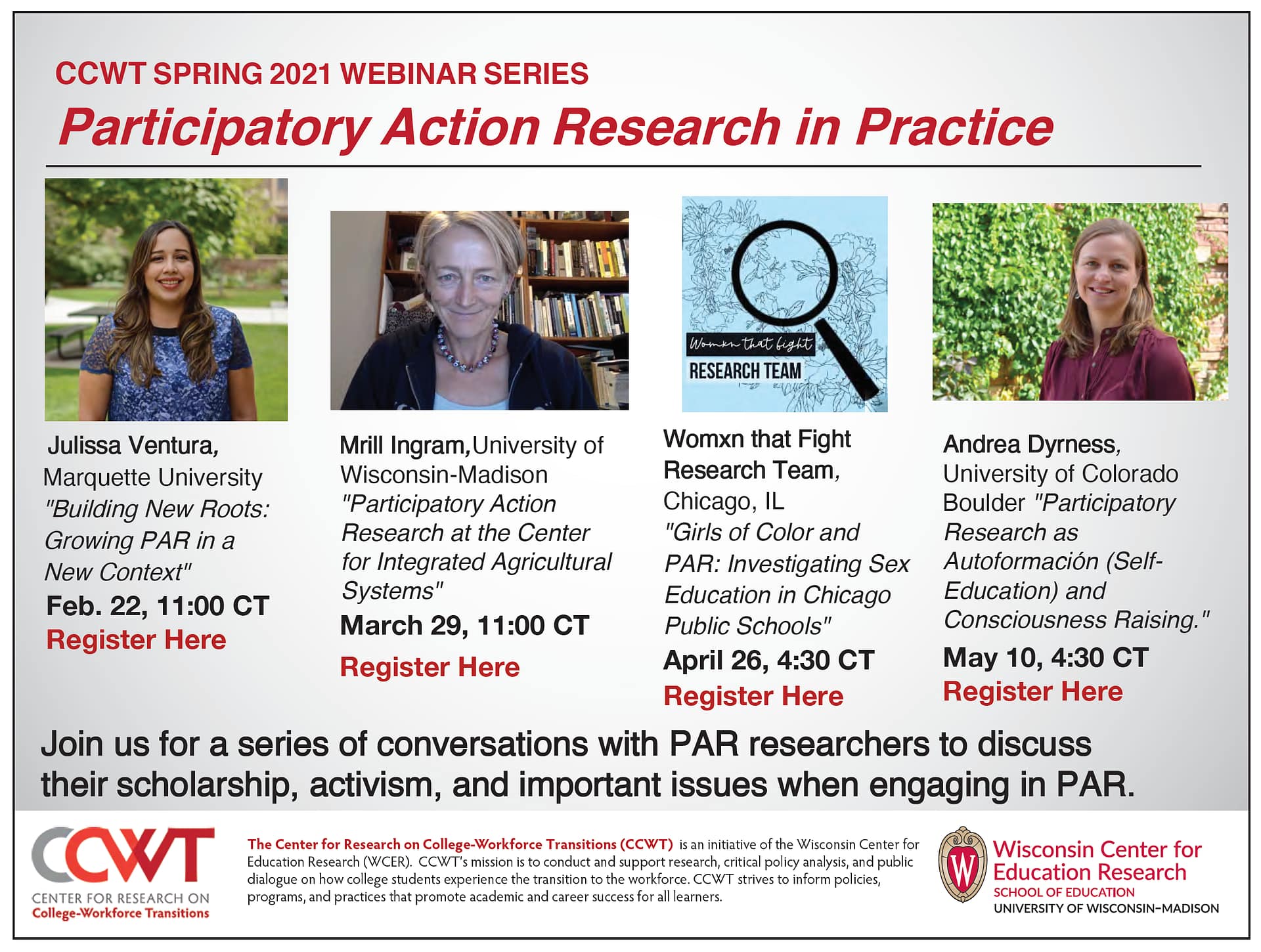 CCWT SPRING 2021 WEBINAR SERIES

Participatory Action Research in Practice

Julissa Ventura, Marquette University "Building New Roots: Growing PAR in a New Context"
Feb. 22, 11:00 CT
Register Here

Mrill Ingram, University of Wisconsin-Madison "Participatory Action Research at the Center for Integrated Agricultural Systems"
March 29, 11:00 CT
Register Here

Womxn that fight
RESEARCH TEAM

Womxn that Fight Research Team, Chicago, IL "Girls of Color and PAR: Investigating Sex Education in Chicago Public Schools"
April 26, 4:30 CT
Register Here

Andrea Dyrness, University of Colorado Boulder "Participatory Research as Autoformación (Self-Education) and Consciousness Raising."
May 10, 4:30 CT
Register Here

Join us for a series of conversations with PAR researchers to discuss their scholarship, activism, and important issues when engaging in PAR.

CCWT
CENTER FOR RESEARCH ON
College-Workforce Transitions

The Center for Research on College-Workforce Transitions (CCWT) is an initiative of the Wisconsin Center for Education Research (WCER). CCWT's mission is to conduct and support research, critical policy analysis, and public dialogue on how college students experience the transition to the workforce. CCWT strives to inform policies, programs, and practices that promote academic and career success for all learners.

W
Wisconsin Center for Education Research
SCHOOL OF EDUCATION
UNIVERSITY OF WISCONSIN–MADISON